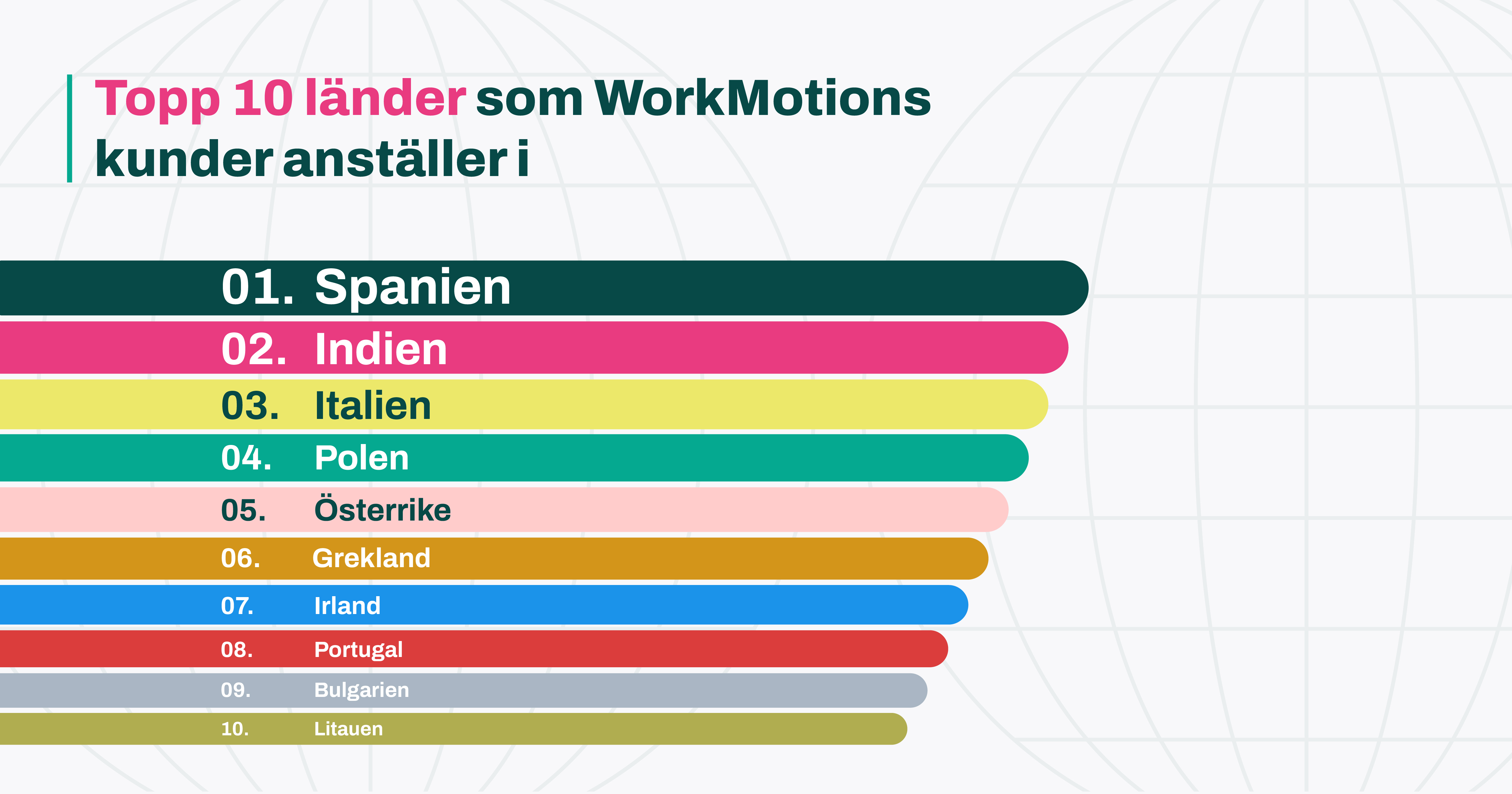 Topp 10 länder som WorkMotions kunder anställer i

01. Spanien
02. Indien
03. Italien
04. Polen
05. Österrike
06. Grekland
07. Irland
08. Portugal
09. Bulgarien
10. Litauen